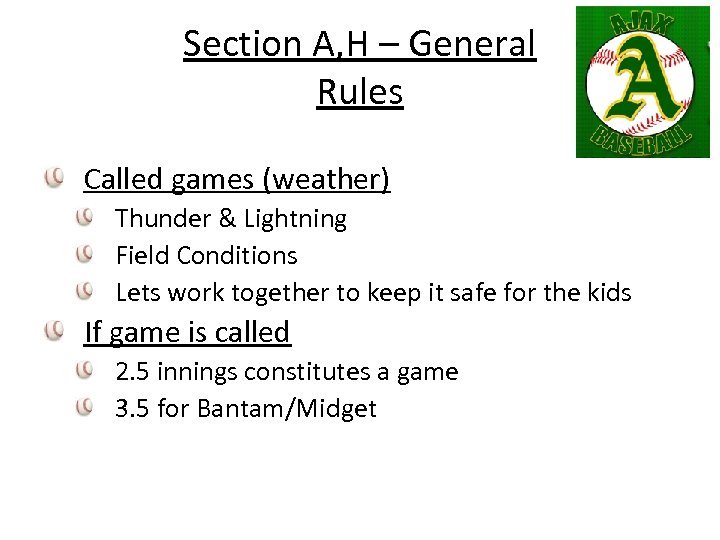 Section A,H – General Rules

AJAX
A
BASEBALL

Called games (weather)
Thunder & Lightning
Field Conditions
Lets work together to keep it safe for the kids

If game is called
2.5 innings constitutes a game
3.5 for Bantam/Midget